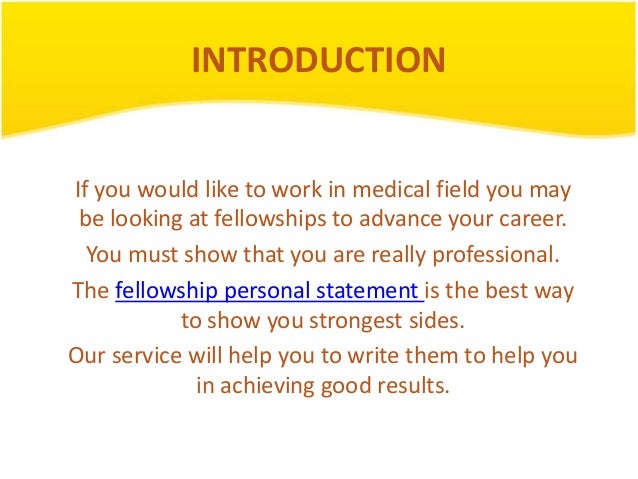 INTRODUCTION

If you would like to work in medical field you may be looking at fellowships to advance your career.

You must show that you are really professional.

The fellowship personal statement is the best way to show you strongest sides.

Our service will help you to write them to help you in achieving good results.